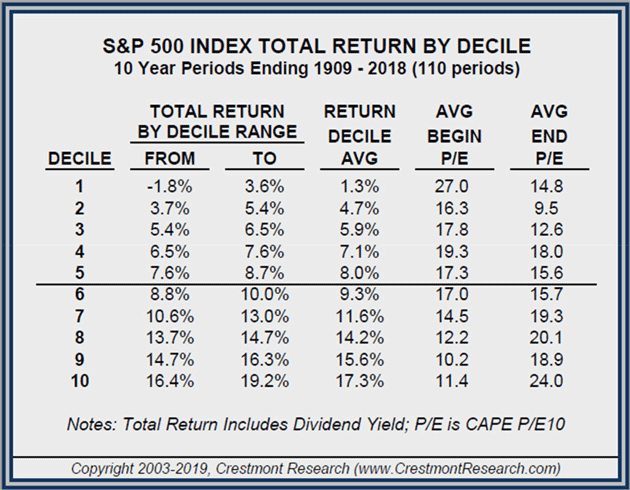 S&P 500 INDEX TOTAL RETURN BY DECILE
10 Year Periods Ending 1909 - 2018 (110 periods)

| DECILE | TOTAL RETURN BY DECILE RANGE FROM | TOTAL RETURN BY DECILE RANGE TO | RETURN DECILE AVG | AVG BEGIN P/E | AVG END P/E |
|---|---|---|---|---|---|
| 1 | -1.8% | 3.6% | 1.3% | 27.0 | 14.8 |
| 2 | 3.7% | 5.4% | 4.7% | 16.3 | 9.5 |
| 3 | 5.4% | 6.5% | 5.9% | 17.8 | 12.6 |
| 4 | 6.5% | 7.6% | 7.1% | 19.3 | 18.0 |
| 5 | 7.6% | 8.7% | 8.0% | 17.3 | 15.6 |
| 6 | 8.8% | 10.0% | 9.3% | 17.0 | 15.7 |
| 7 | 10.6% | 13.0% | 11.6% | 14.5 | 19.3 |
| 8 | 13.7% | 14.7% | 14.2% | 12.2 | 20.1 |
| 9 | 14.7% | 16.3% | 15.6% | 10.2 | 18.9 |
| 10 | 16.4% | 19.2% | 17.3% | 11.4 | 24.0 |

Notes: Total Return Includes Dividend Yield; P/E is CAPE P/E10

Copyright 2003-2019, Crestmont Research (www.CrestmontResearch.com)